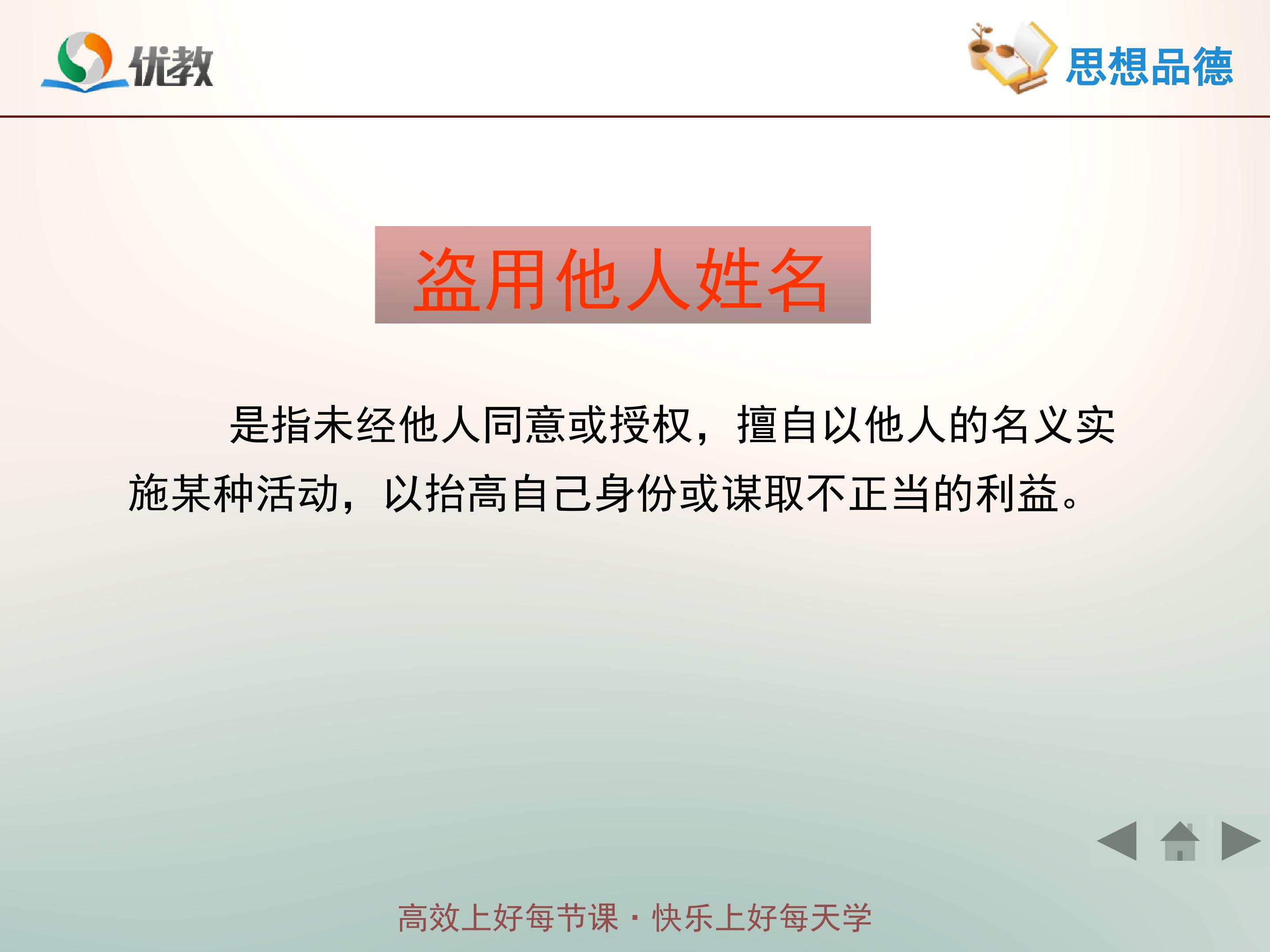 优教

思想品德

盗用他人姓名

是指未经他人同意或授权，擅自以他人的名义实施某种活动，以抬高自己身份或谋取不正当的利益。

高效上好每节课 · 快乐上好每天学